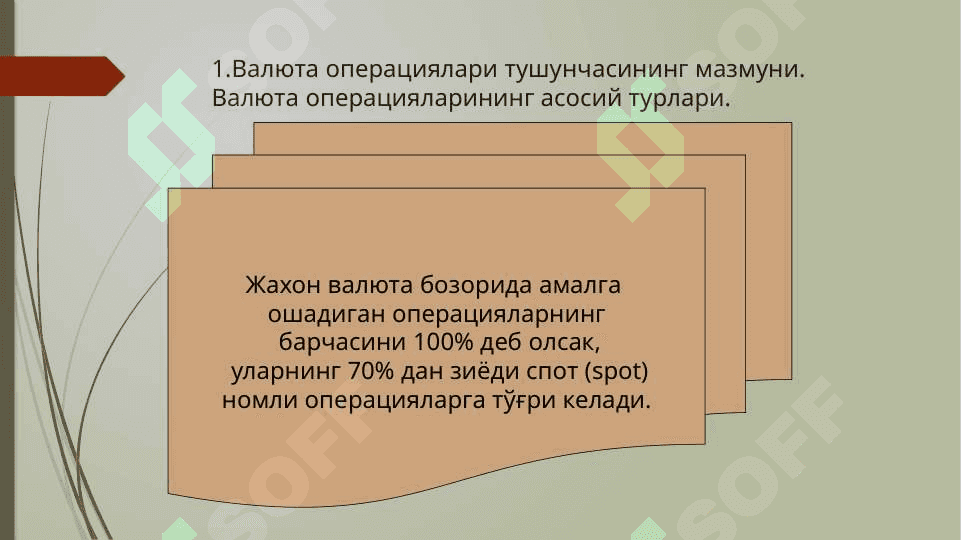 1.Валюта операциялари тушунчасининг мазмуни. Валюта операцияларининг асосий турлари.

Жахон валюта бозорида амалга ошадиган операцияларнинг барчасини 100% деб олсак, уларнинг 70% дан зиёди спот (spot) номли операцияларга тўғри келади.

SOFF SOFF SOFF SOFF